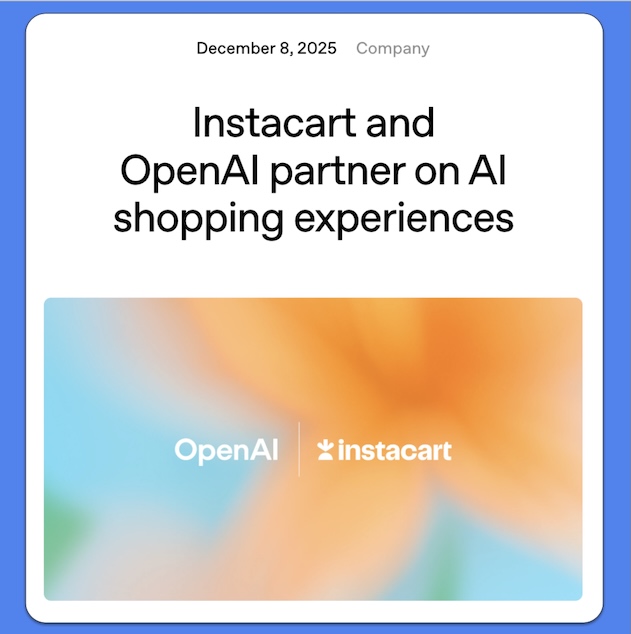 December 8, 2025 Company

Instacart and OpenAI partner on AI shopping experiences

OpenAI instacart